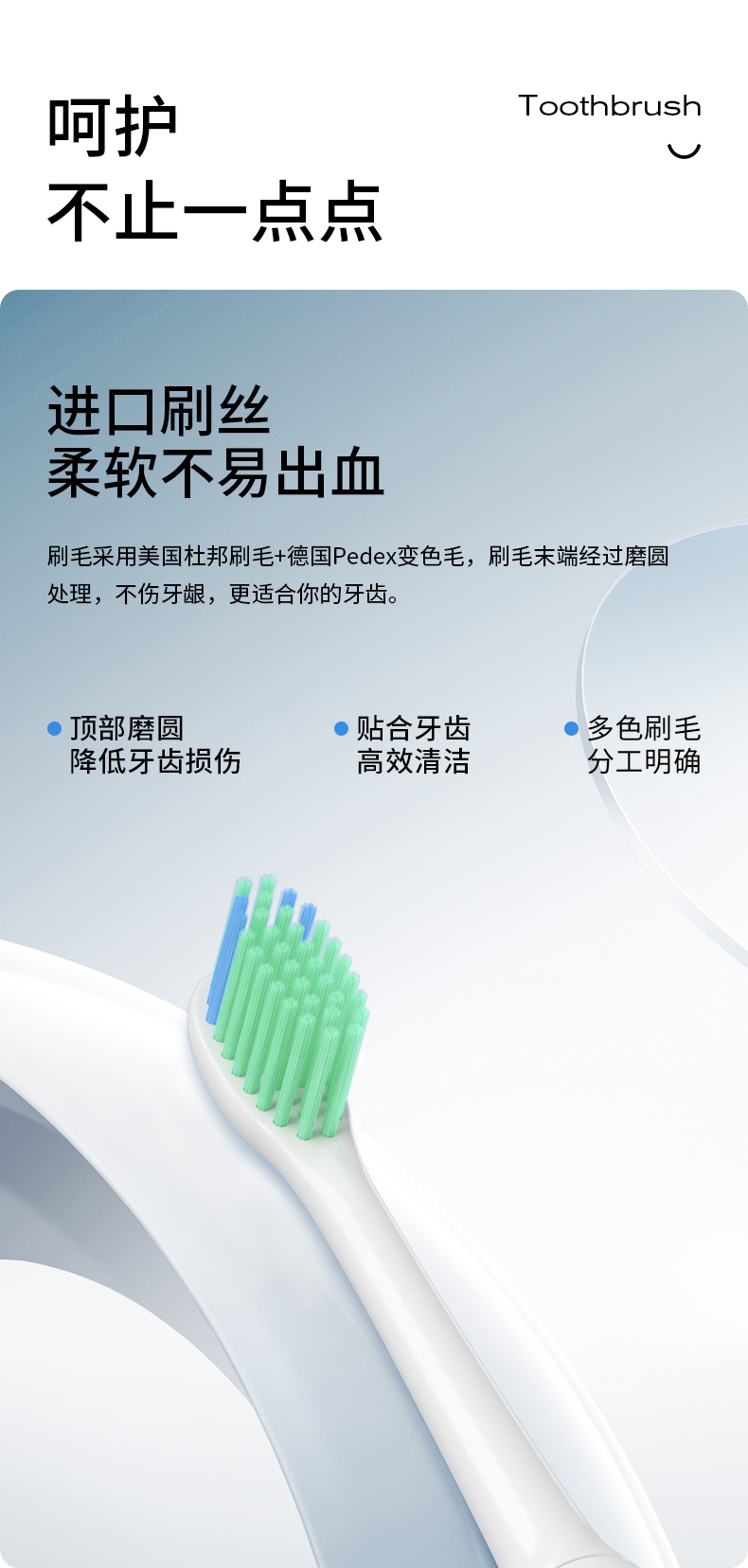 呵护
不止一点点

Toothbrush

进口刷丝
柔软不易出血

刷毛采用美国杜邦刷毛+德国Pedex变色毛，刷毛末端经过磨圆处理，不伤牙龈，更适合你的牙齿。

顶部磨圆
降低牙齿损伤

贴合牙齿
高效清洁

多色刷毛
分工明确